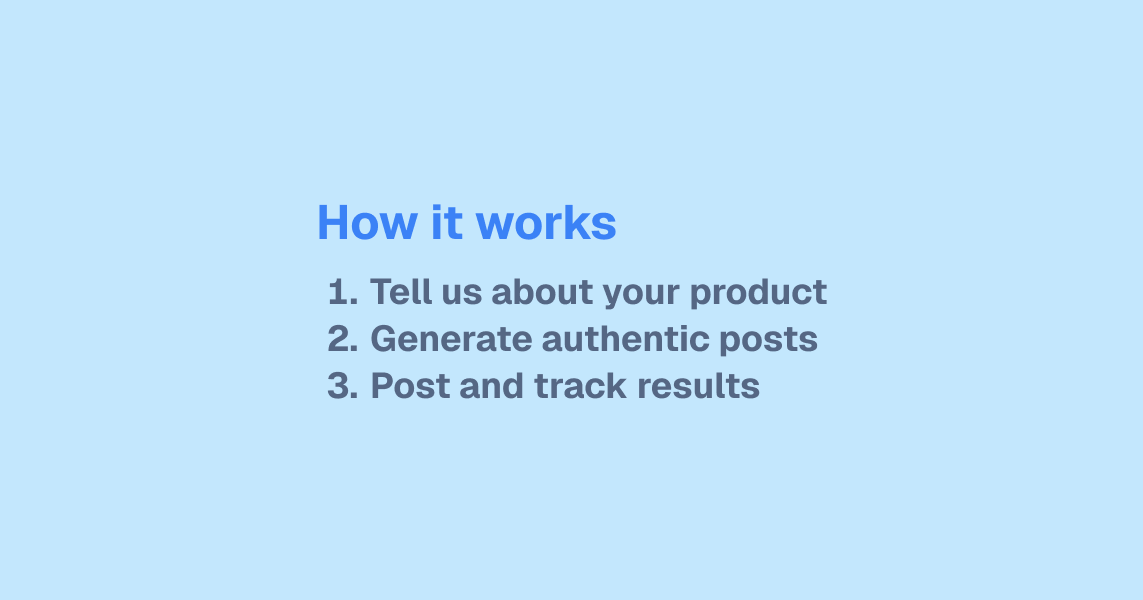 How it works

1. Tell us about your product
2. Generate authentic posts
3. Post and track results